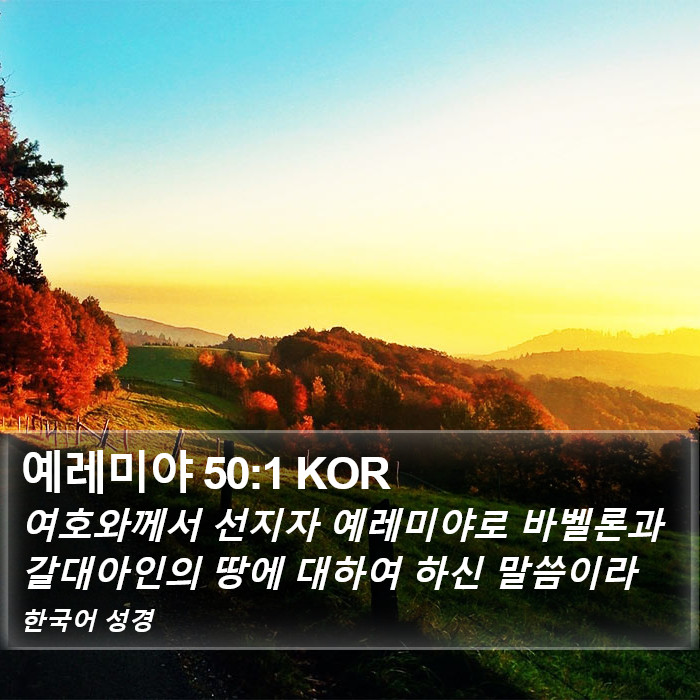 예레미야 50:1 KOR

여호와께서 선지자 예레미야로 바벨론과 갈대아인의 땅에 대하여 하신 말씀이라

한국어 성경